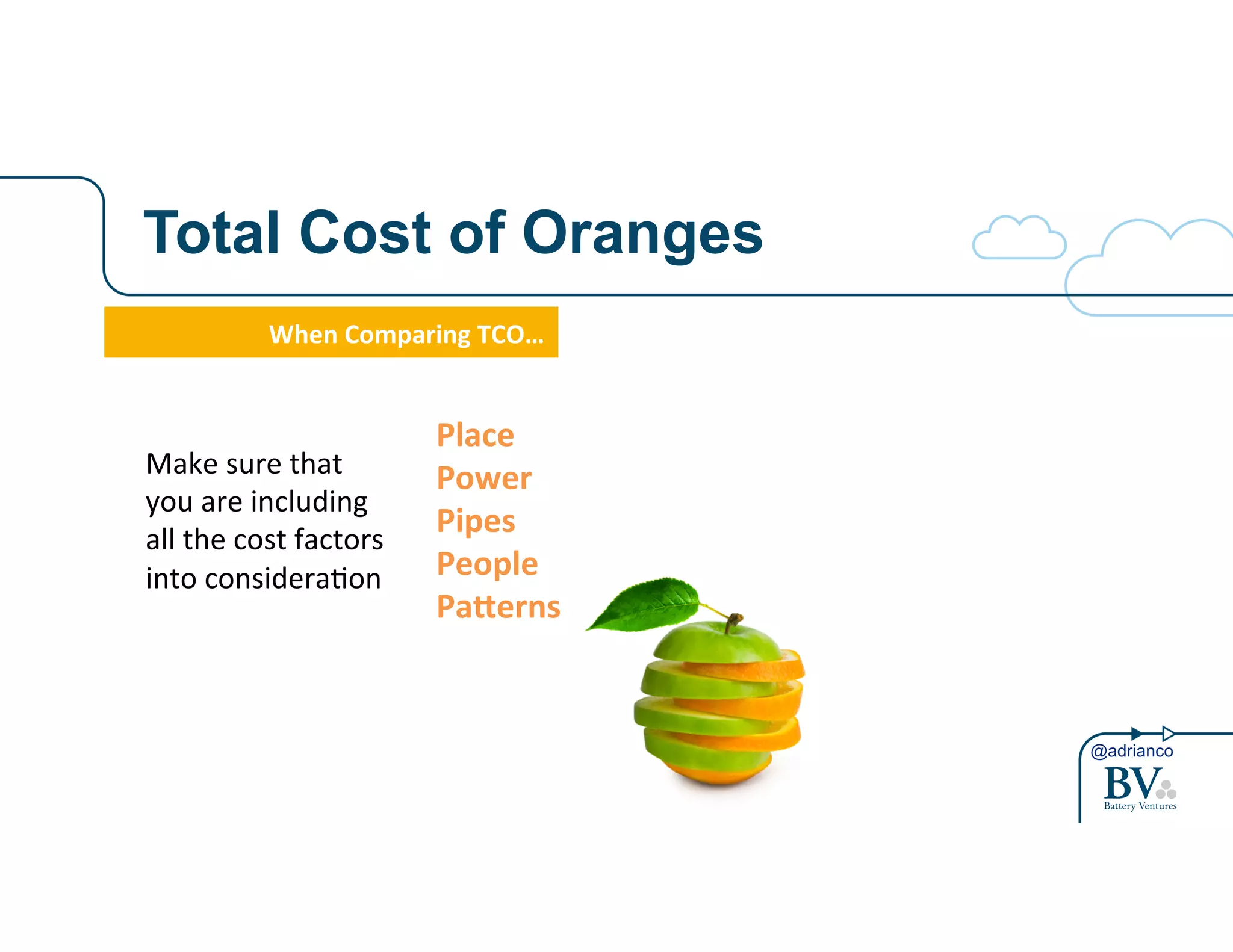 Total Cost of Oranges

When Comparing TCO…

Make sure that you are including all the cost factors into consideration

Place
Power
Pipes
People
Patterns

@adrianco
BV
Battery Ventures